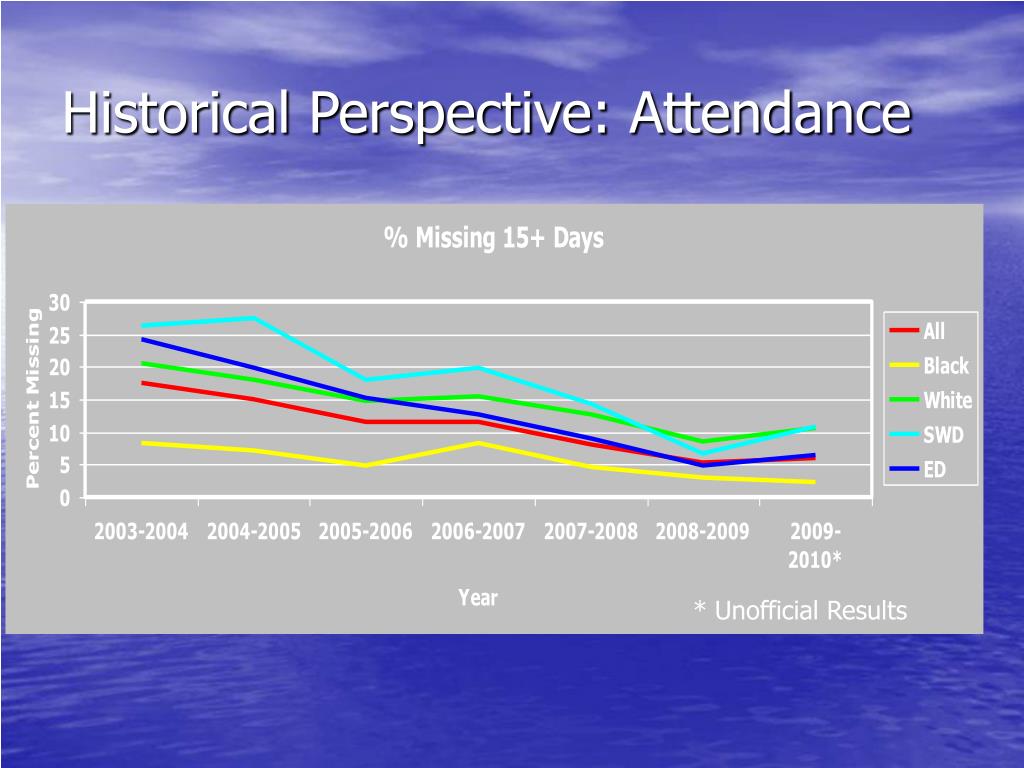 Historical Perspective: Attendance

% Missing 15+ Days

Percent Missing

30
25
20
15
10
5
0

2003-2004 2004-2005 2005-2006 2006-2007 2007-2008 2008-2009 2009-2010*

Year

All
Black
White
SWD
ED

* Unofficial Results